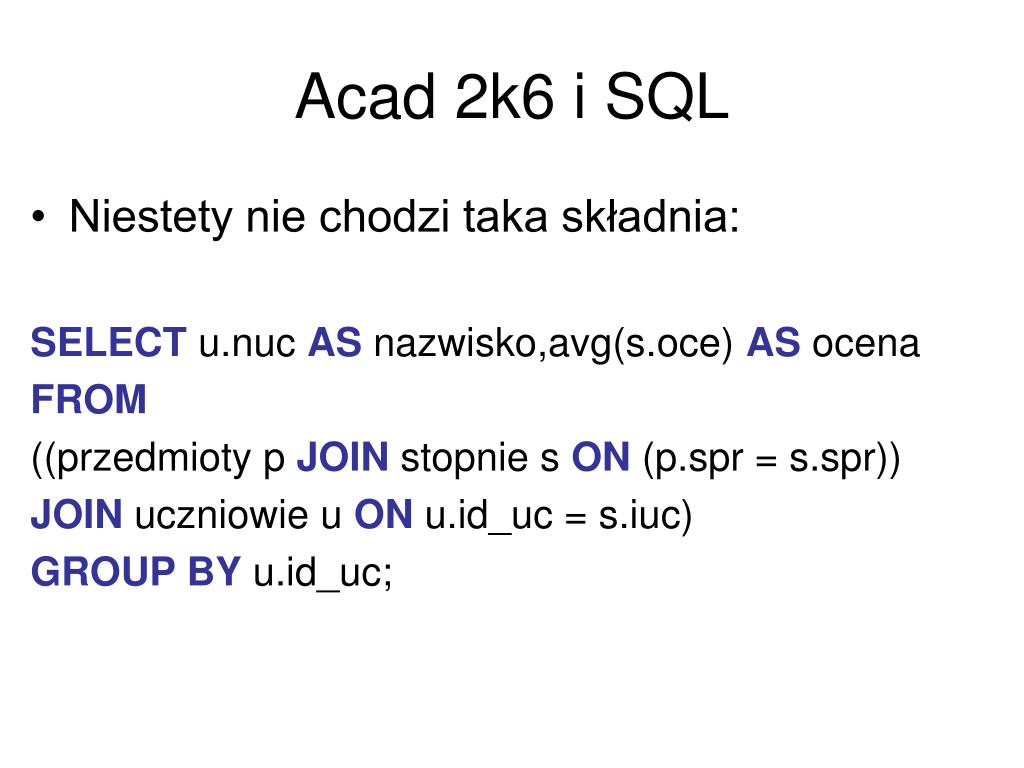 Acad 2k6 i SQL

• Niestety nie chodzi taka składnia:

SELECT u.nuc AS nazwisko,avg(s.oce) AS ocena
FROM
((przedmioty p JOIN stopnie s ON (p.spr = s.spr))
JOIN uczniowie u ON u.id_uc = s.iuc)
GROUP BY u.id_uc;